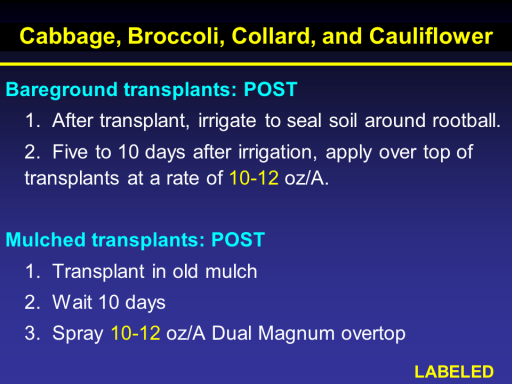 Cabbage, Broccoli, Collard, and Cauliflower

Bareground transplants: POST

1. After transplant, irrigate to seal soil around rootball.

2. Five to 10 days after irrigation, apply over top of transplants at a rate of 10-12 oz/A.

Mulched transplants: POST

1. Transplant in old mulch

2. Wait 10 days

3. Spray 10-12 oz/A Dual Magnum overtop

LABELED